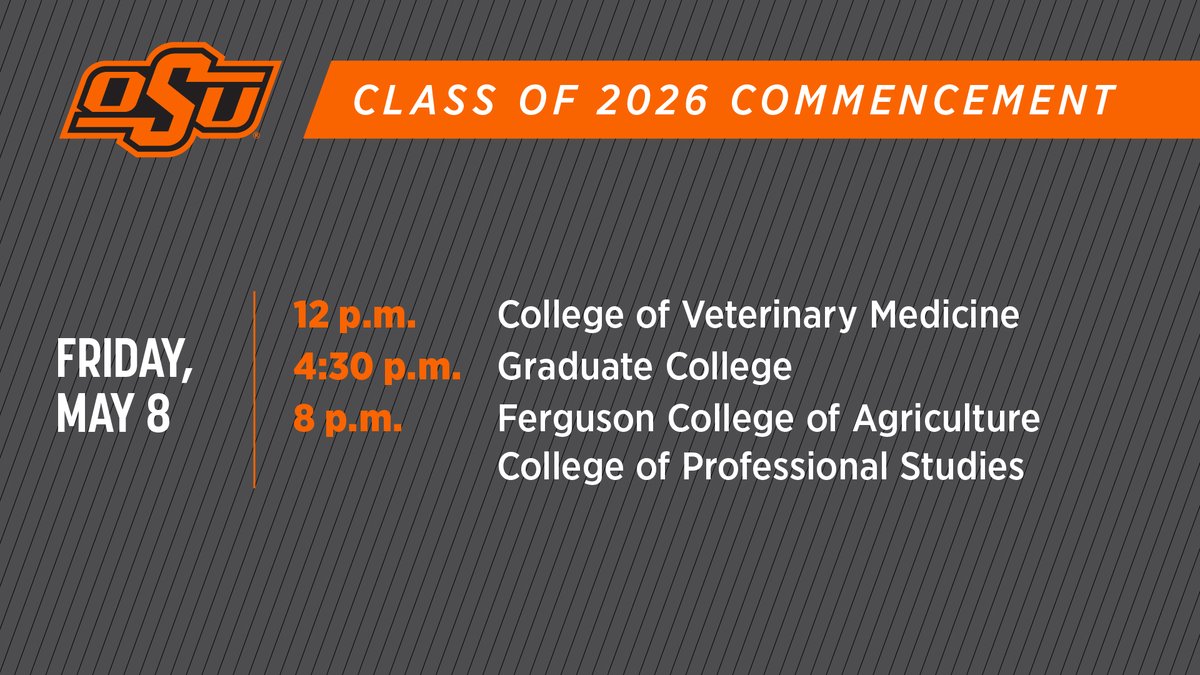 OSU

CLASS OF 2026 COMMENCEMENT

FRIDAY, MAY 8

12 p.m. College of Veterinary Medicine
4:30 p.m. Graduate College
8 p.m. Ferguson College of Agriculture
College of Professional Studies